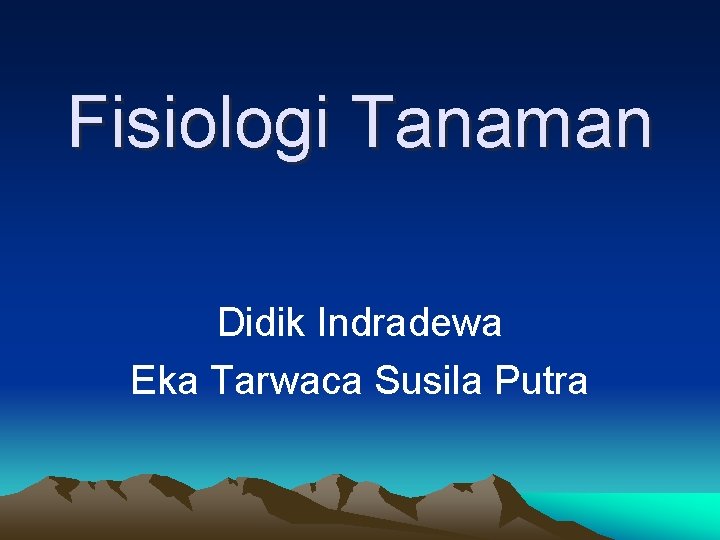 Fisiologi Tanaman

Didik Indradewa
Eka Tarwaca Susila Putra